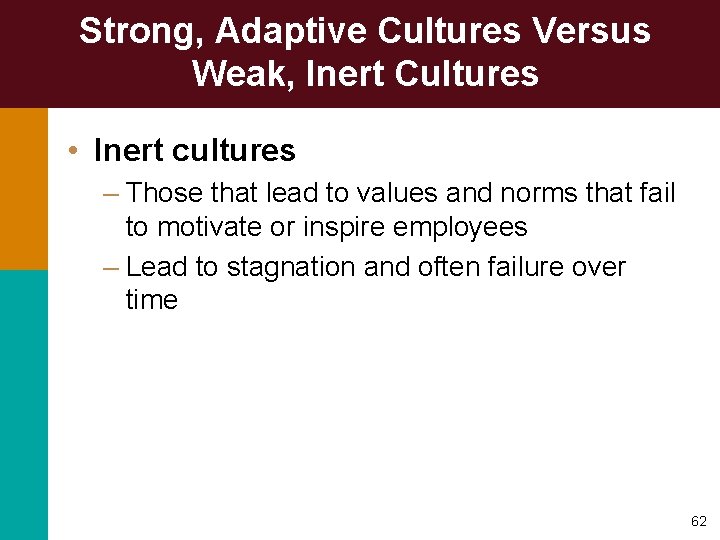 Strong, Adaptive Cultures Versus Weak, Inert Cultures

• Inert cultures
– Those that lead to values and norms that fail to motivate or inspire employees
– Lead to stagnation and often failure over time

62